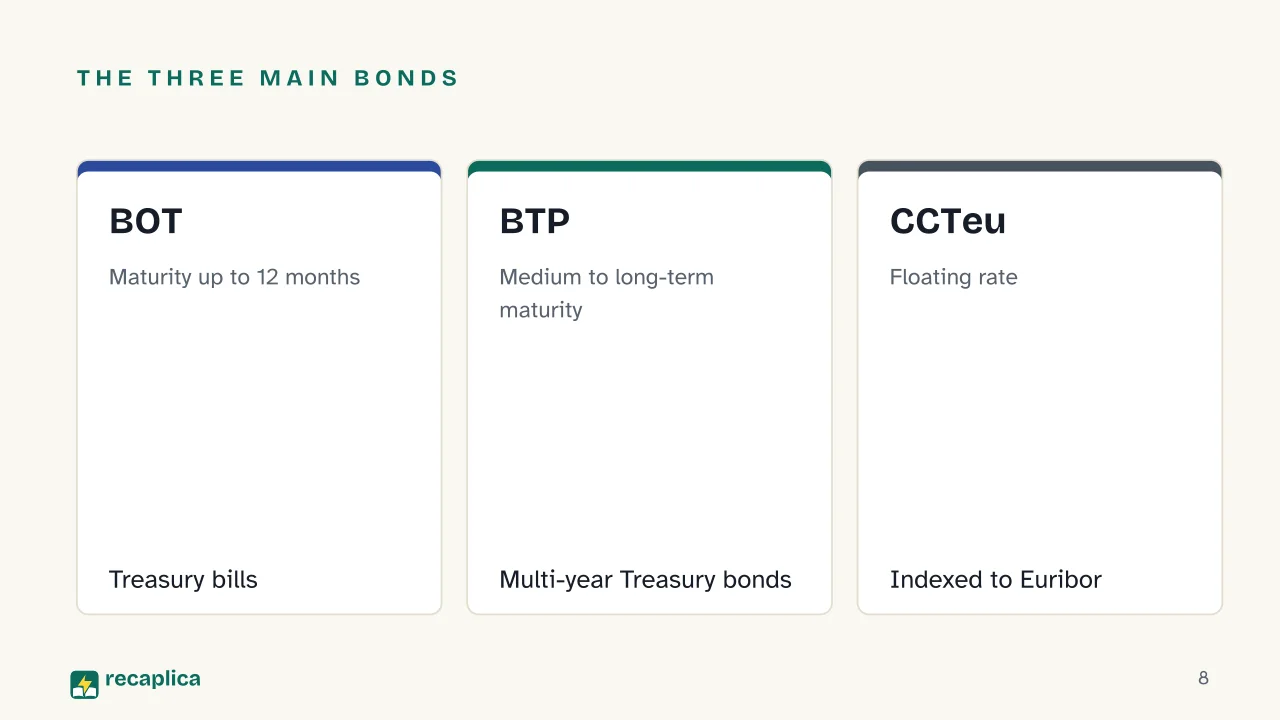 THE THREE MAIN BONDS

BOT

Maturity up to 12 months

Treasury bills

BTP

Medium to long-term maturity

Multi-year Treasury bonds

CCTeu

Floating rate

Indexed to Euribor

recaplica

8